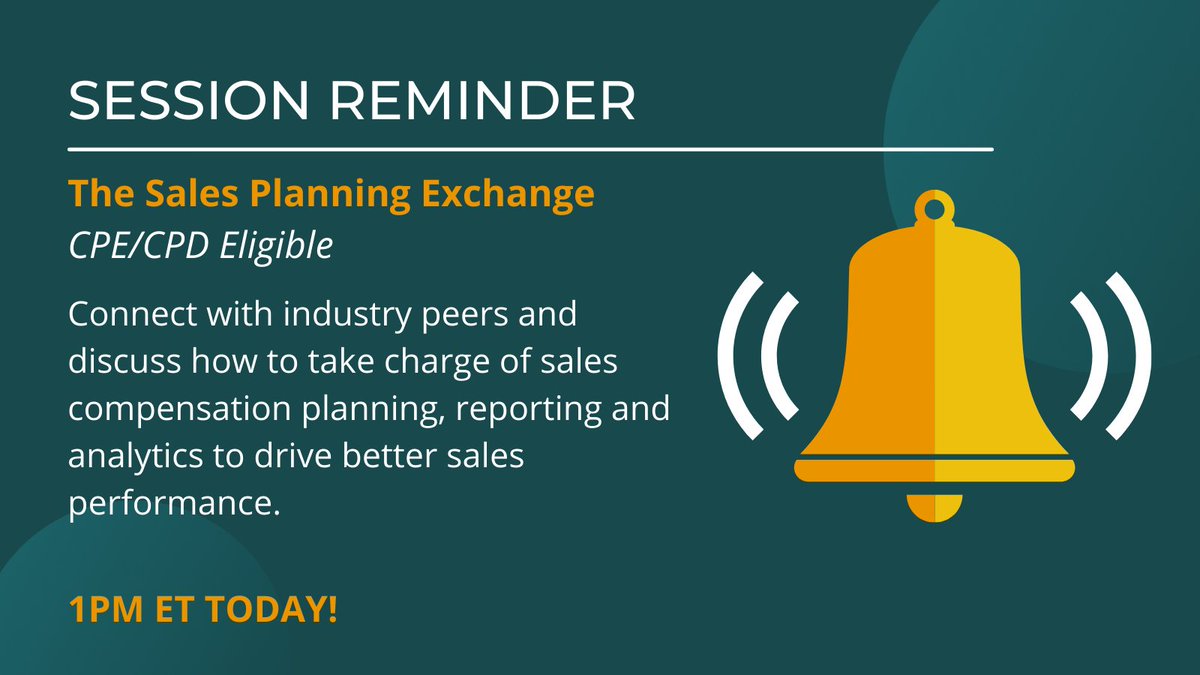 SESSION REMINDER

The Sales Planning Exchange
CPE/CPD Eligible

Connect with industry peers and discuss how to take charge of sales compensation planning, reporting and analytics to drive better sales performance.

1PM ET TODAY!